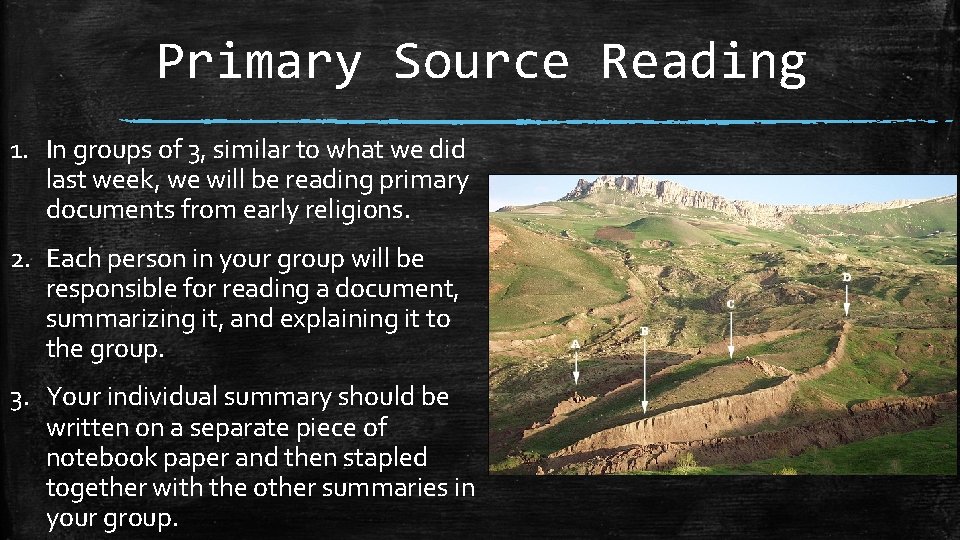 Primary Source Reading

1. In groups of 3, similar to what we did last week, we will be reading primary documents from early religions.

2. Each person in your group will be responsible for reading a document, summarizing it, and explaining it to the group.

3. Your individual summary should be written on a separate piece of notebook paper and then stapled together with the other summaries in your group.

A

B

C

D